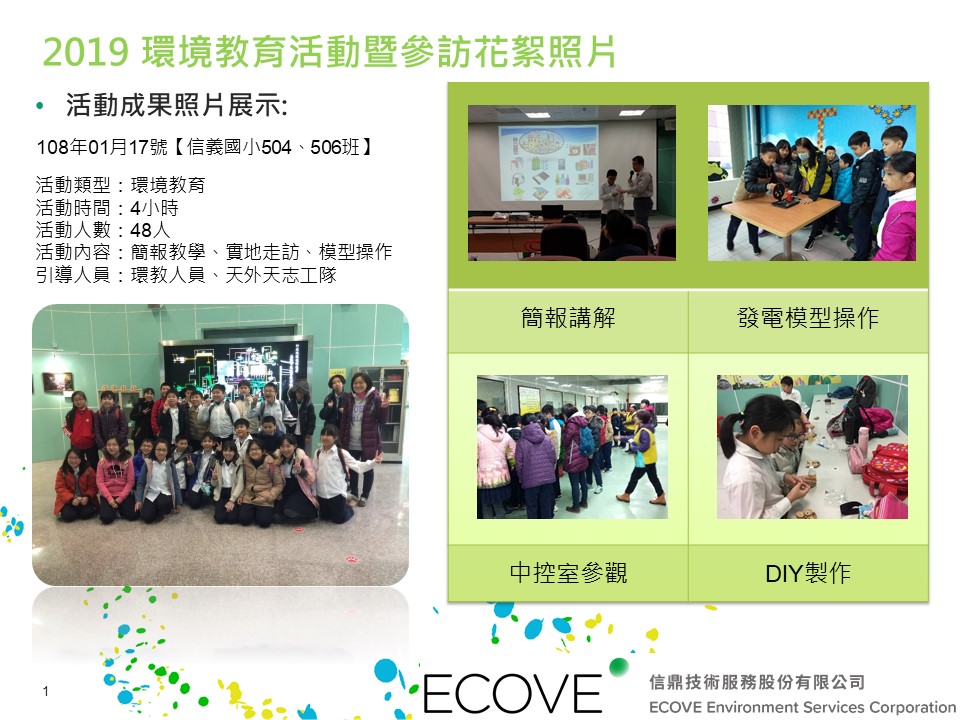 2019 環境教育活動暨參訪花絮照片

• 活動成果照片展示:

108年01月17號【信義國小504、506班】

活動類型：環境教育
活動時間：4小時
活動人數：48人
活動內容：簡報教學、實地走訪、模型操作
引導人員：環教人員、天外天志工隊

| 簡報講解 | 發電模型操作 |
|---|---|
| 中控室參觀 | DIY製作 |

1

ECOVE

信鼎技術服務股份有限公司
ECOVE Environment Services Corporation